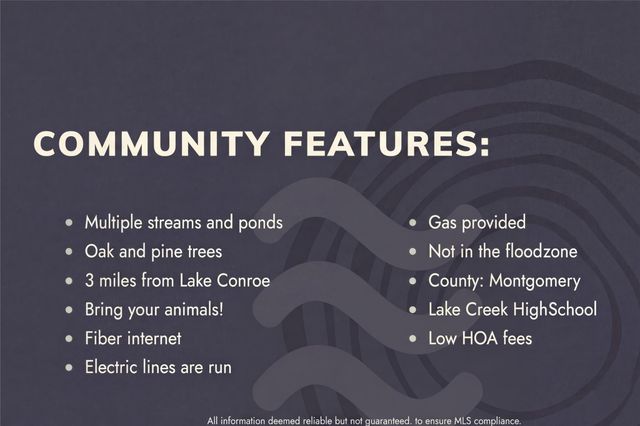 COMMUNITY FEATURES:

- Multiple streams and ponds
- Oak and pine trees
- 3 miles from Lake Conroe
- Bring your animals!
- Fiber internet
- Electric lines are run

- Gas provided
- Not in the floodzone
- County: Montgomery
- Lake Creek HighSchool
- Low HOA fees

All information deemed reliable but not guaranteed. to ensure MLS compliance.